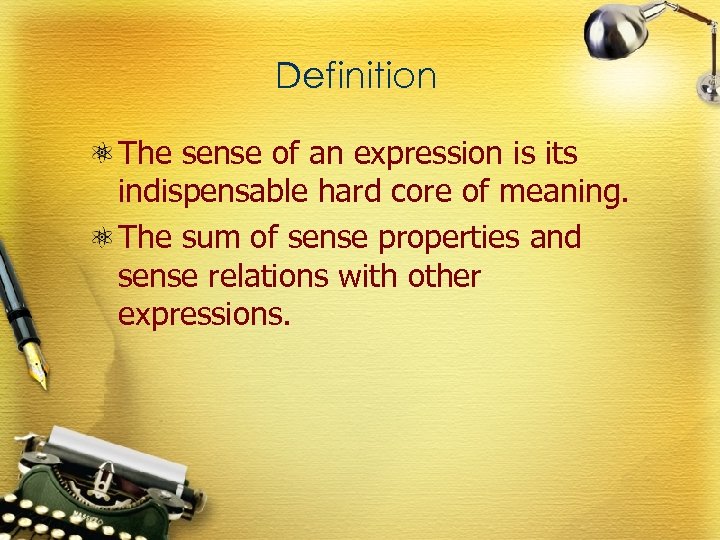 Definition

The sense of an expression is its indispensable hard core of meaning.

The sum of sense properties and sense relations with other expressions.